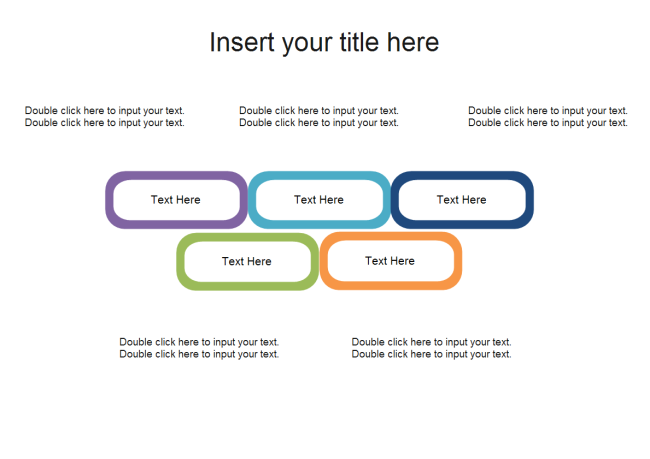 Insert your title here

Double click here to input your text.
Double click here to input your text.

Double click here to input your text.
Double click here to input your text.

Double click here to input your text.
Double click here to input your text.

Text Here

Text Here

Text Here

Text Here

Text Here

Double click here to input your text.
Double click here to input your text.

Double click here to input your text.
Double click here to input your text.